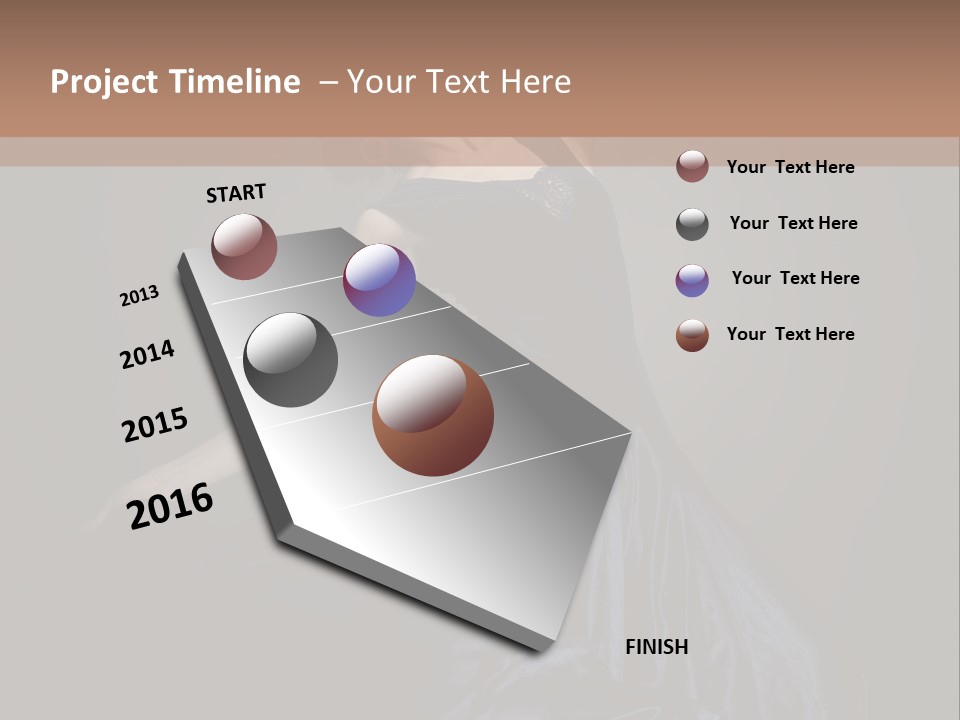 Project Timeline – Your Text Here

START

2013

2014

2015

2016

FINISH

Your Text Here

Your Text Here

Your Text Here

Your Text Here